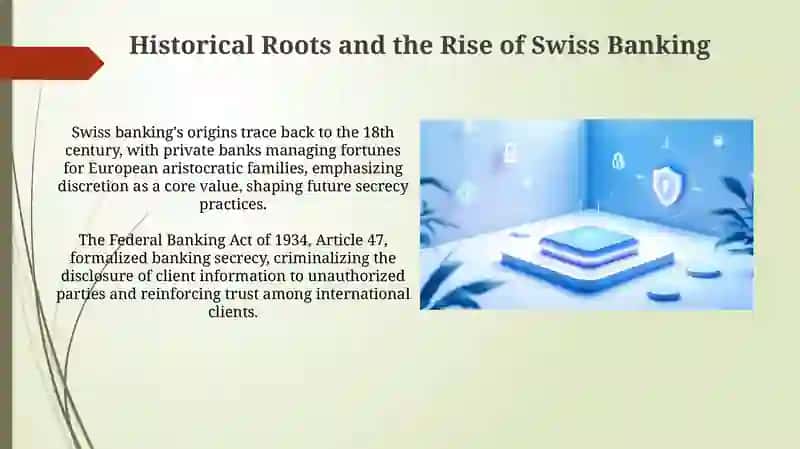 Historical Roots and the Rise of Swiss Banking

Swiss banking's origins trace back to the 18th century, with private banks managing fortunes for European aristocratic families, emphasizing discretion as a core value, shaping future secrecy practices.

The Federal Banking Act of 1934, Article 47, formalized banking secrecy, criminalizing the disclosure of client information to unauthorized parties and reinforcing trust among international clients.